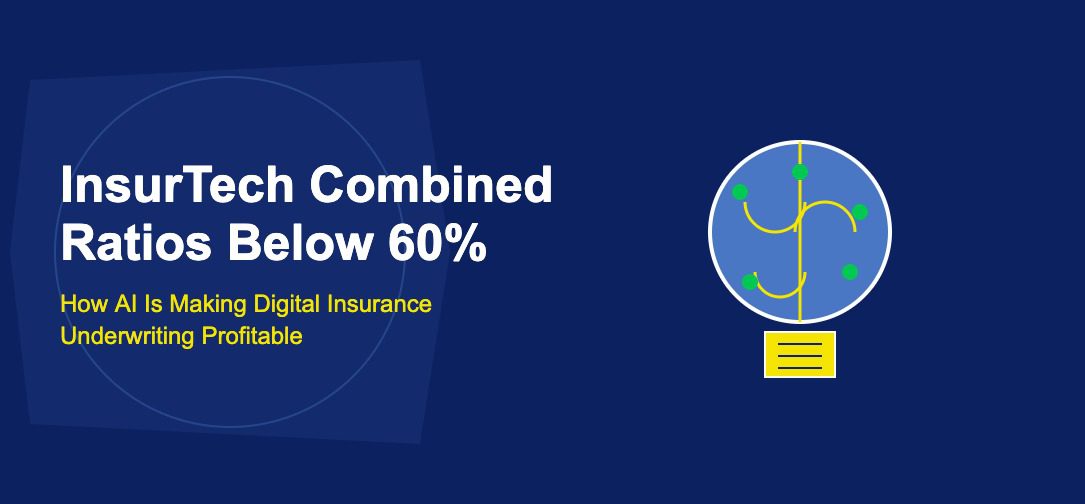 InsurTech Combined Ratios Below 60%

How AI Is Making Digital Insurance Underwriting Profitable